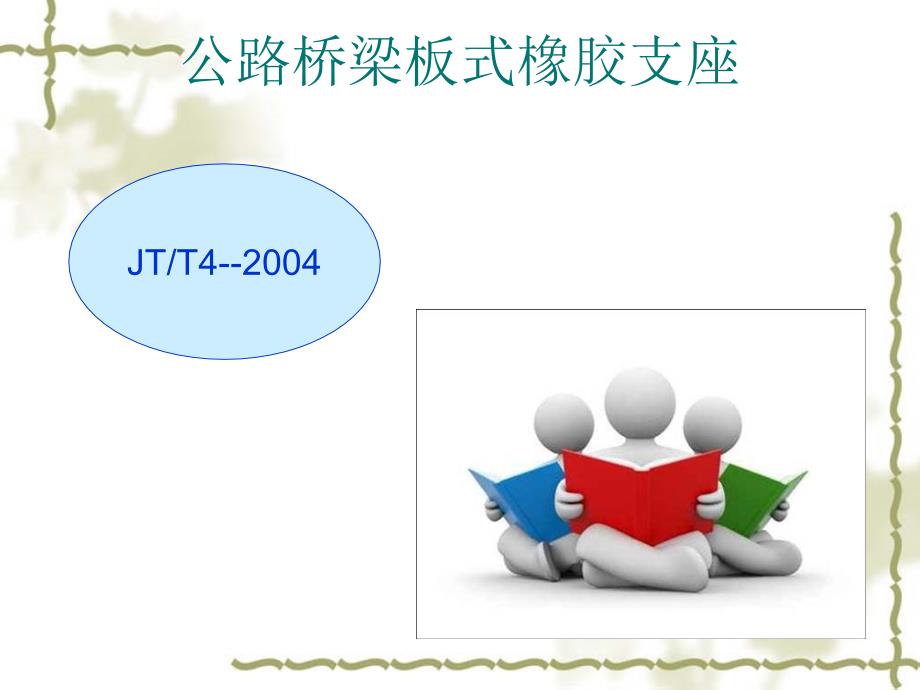 公路桥梁板式橡胶支座

JT/T4--2004